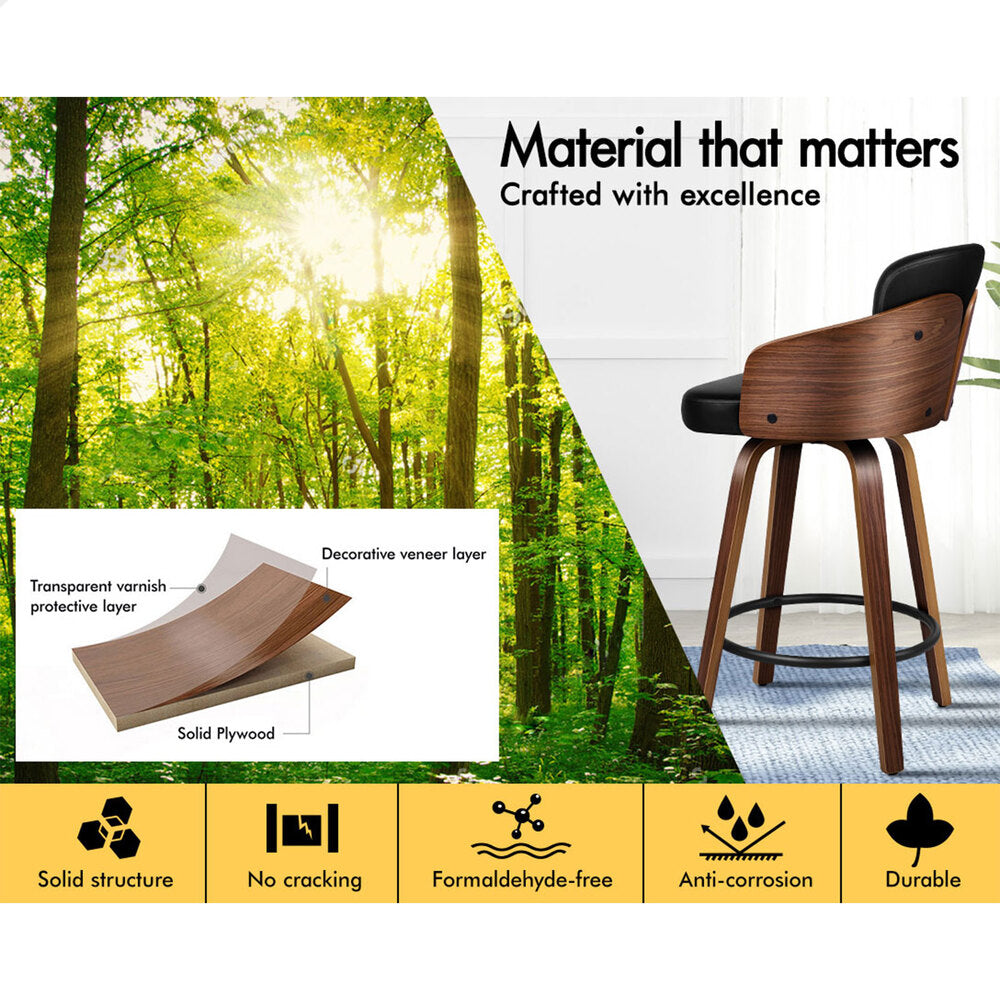 Material that matters
Crafted with excellence

Transparent varnish protective layer

Decorative veneer layer

Solid Plywood

Solid structure

No cracking

Formaldehyde-free

Anti-corrosion

Durable